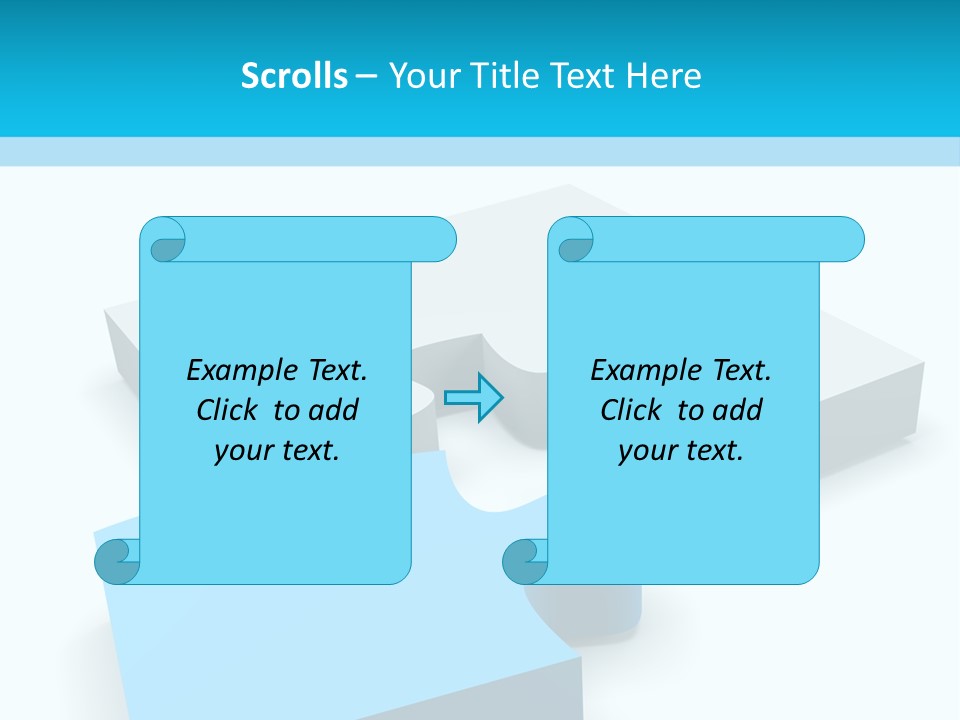 Scrolls – Your Title Text Here

Example Text. Click to add your text.

Example Text. Click to add your text.